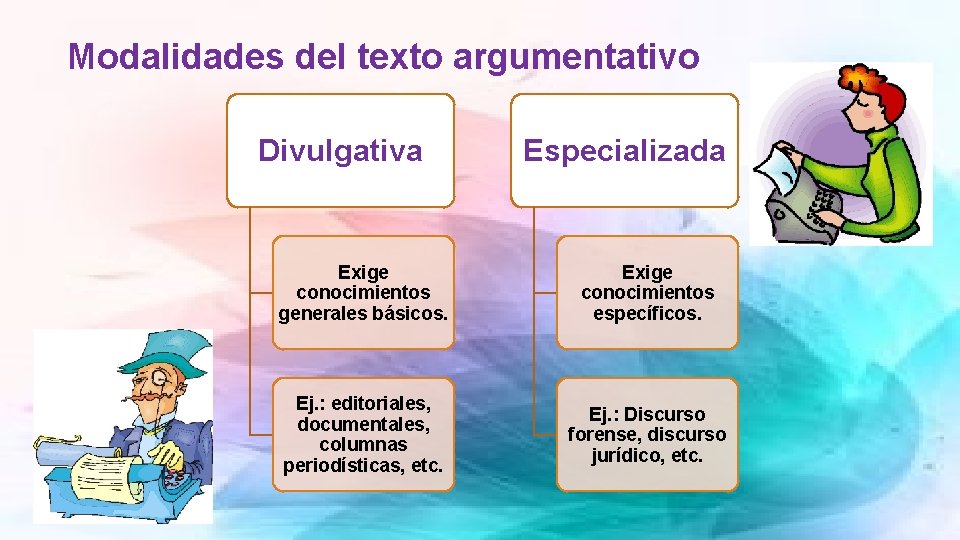 Modalidades del texto argumentativo

Divulgativa

Exige conocimientos generales básicos.

Ej.: editoriales, documentales, columnas periodísticas, etc.

Especializada

Exige conocimientos específicos.

Ej.: Discurso forense, discurso jurídico, etc.